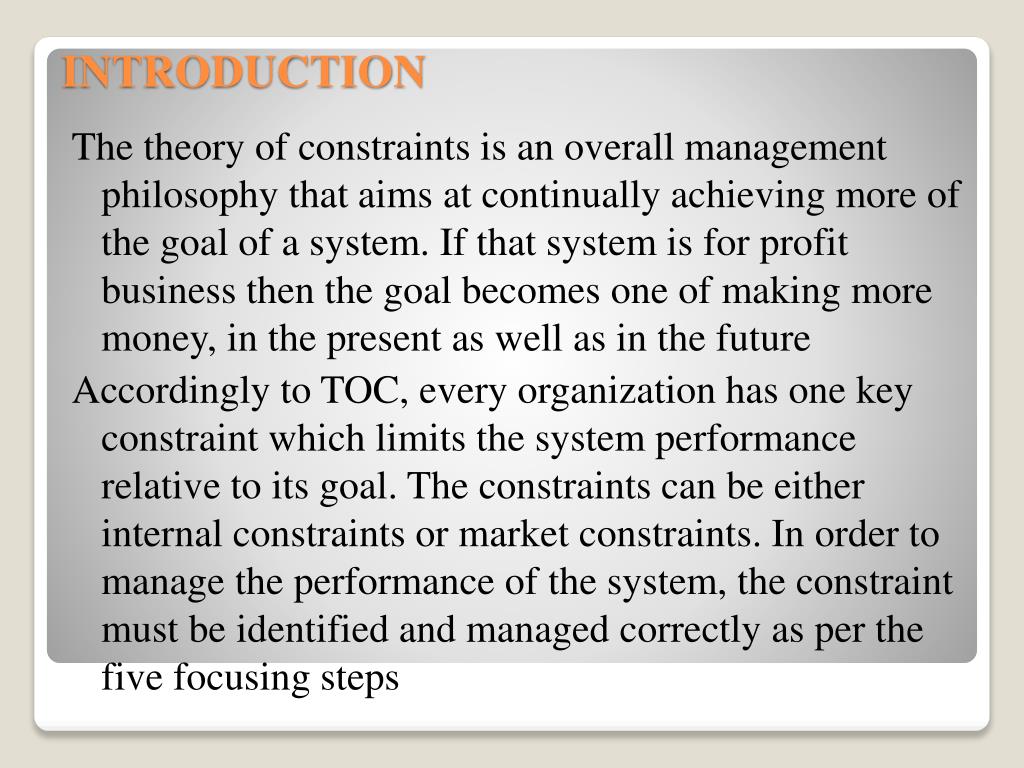 INTRODUCTION

The theory of constraints is an overall management philosophy that aims at continually achieving more of the goal of a system. If that system is for profit business then the goal becomes one of making more money, in the present as well as in the future

Accordingly to TOC, every organization has one key constraint which limits the system performance relative to its goal. The constraints can be either internal constraints or market constraints. In order to manage the performance of the system, the constraint must be identified and managed correctly as per the five focusing steps